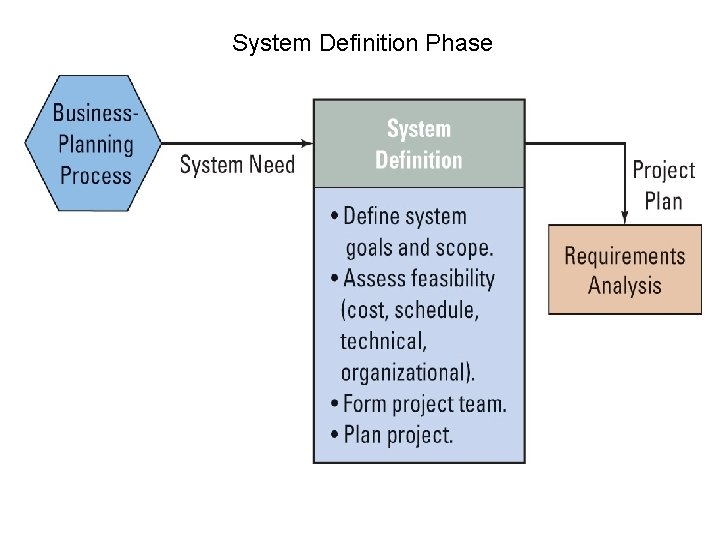 System Definition Phase

Business-Planning Process

System Need

System Definition

• Define system goals and scope.
• Assess feasibility (cost, schedule, technical, organizational).
• Form project team.
• Plan project.

Project Plan

Requirements Analysis